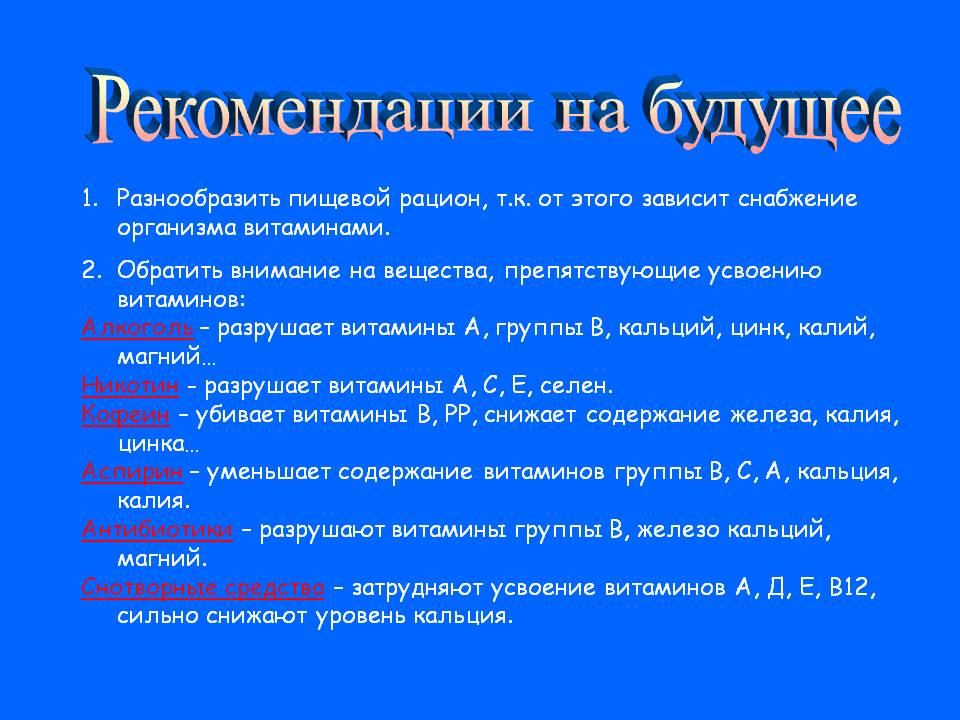 Рекомендации на будущее

1. Разнообразить пищевой рацион, т.к. от этого зависит снабжение организма витаминами.

2. Обратить внимание на вещества, препятствующие усвоению витаминов:

Алкоголь – разрушает витамины А, группы В, кальций, цинк, калий, магний…

Никотин - разрушает витамины А, С, Е, селен.

Кофеин – убивает витамины В, РР, снижает содержание железа, калия, цинка…

Аспирин – уменьшает содержание витаминов группы В, С, А, кальция, калия.

Антибиотики – разрушают витамины группы В, железо кальций, магний.

Снотворные средства – затрудняют усвоение витаминов А, Д, Е, В12, сильно снижают уровень кальция.